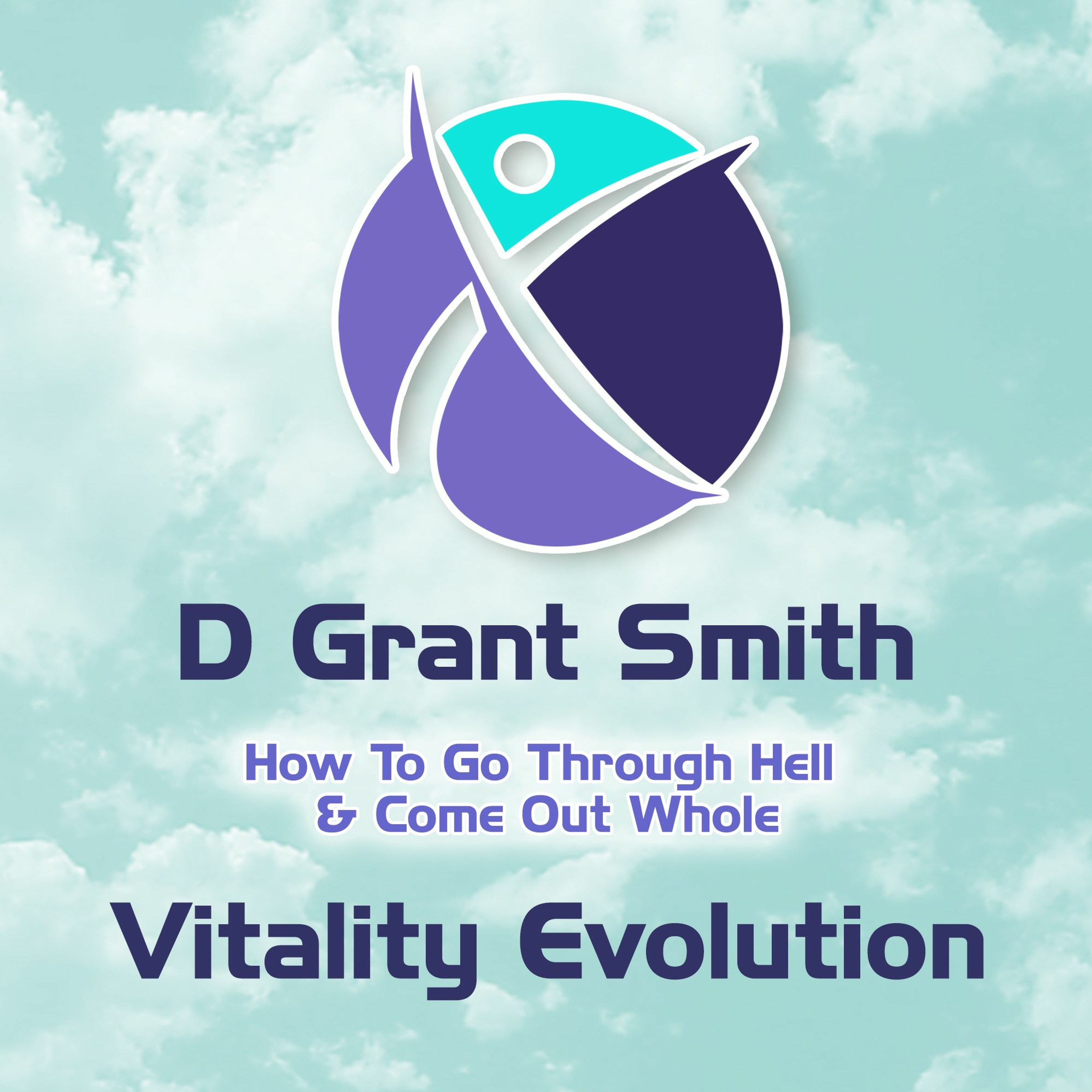 D Grant Smith

How To Go Through Hell
& Come Out Whole

Vitality Evolution